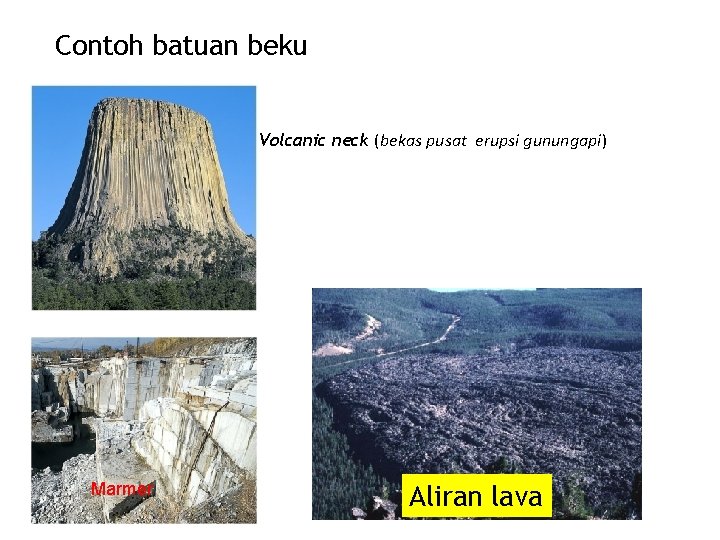 Contoh batuan beku

Volcanic neck (bekas pusat erupsi gunungapi)

Marmer

Aliran lava